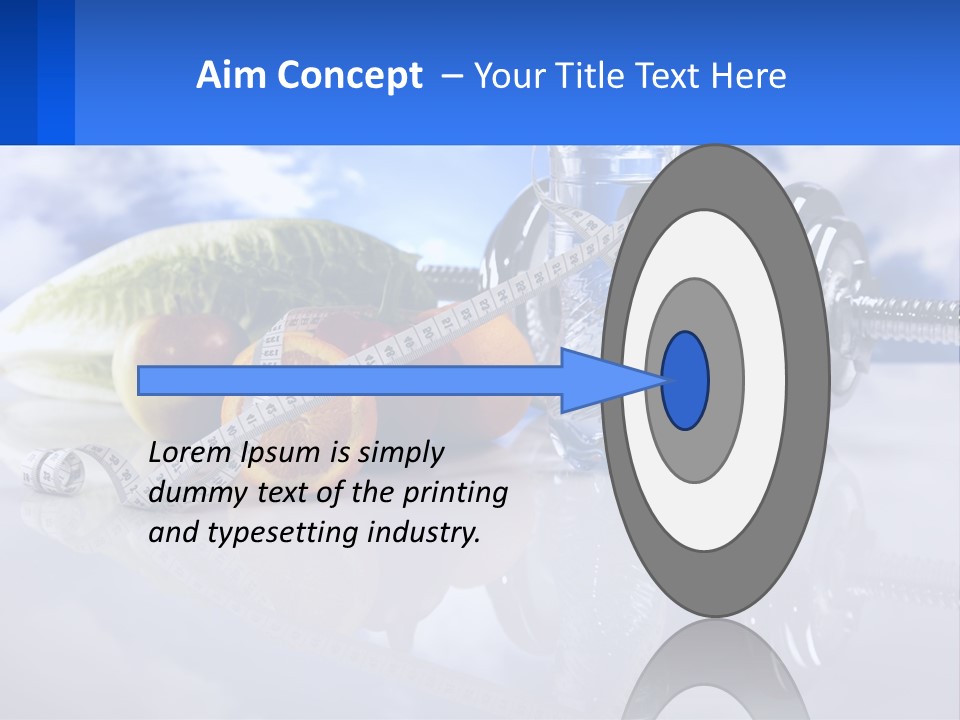 Aim Concept – Your Title Text Here

Lorem Ipsum is simply dummy text of the printing and typesetting industry.